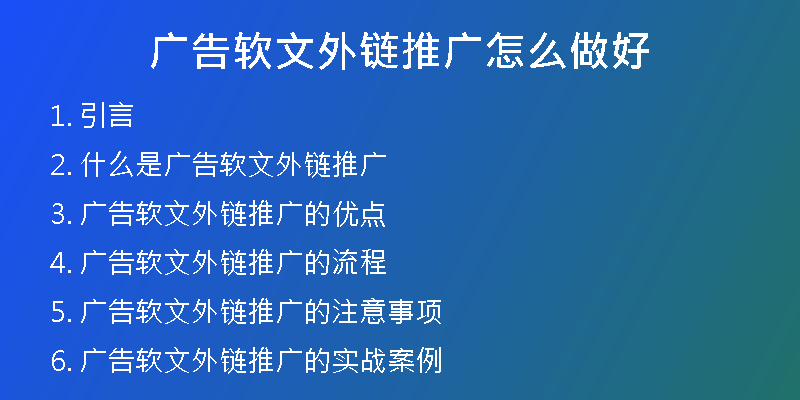 广告软文外链推广怎么做好

1. 引言
2. 什么是广告软文外链推广
3. 广告软文外链推广的优点
4. 广告软文外链推广的流程
5. 广告软文外链推广的注意事项
6. 广告软文外链推广的实战案例